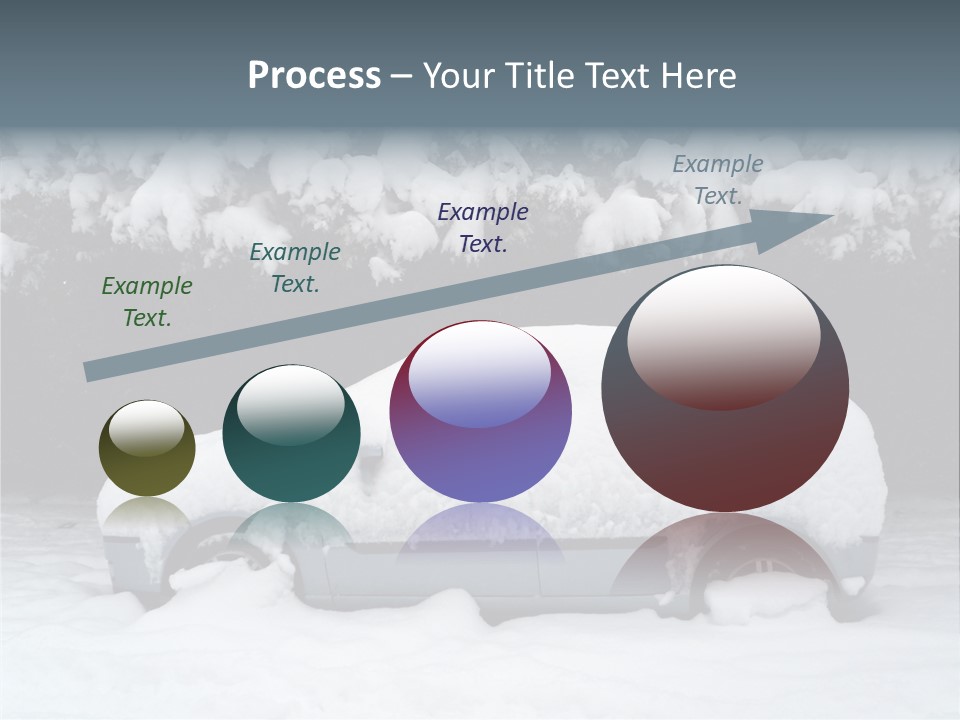 Process – Your Title Text Here

Example Text.

Example Text.

Example Text.

Example Text.